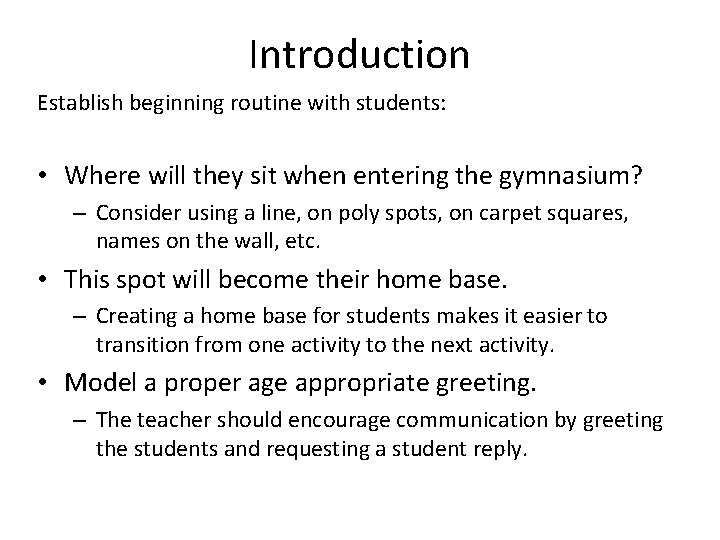 Introduction

Establish beginning routine with students:

• Where will they sit when entering the gymnasium?
 – Consider using a line, on poly spots, on carpet squares, names on the wall, etc.
• This spot will become their home base.
 – Creating a home base for students makes it easier to transition from one activity to the next activity.
• Model a proper age appropriate greeting.
 – The teacher should encourage communication by greeting the students and requesting a student reply.